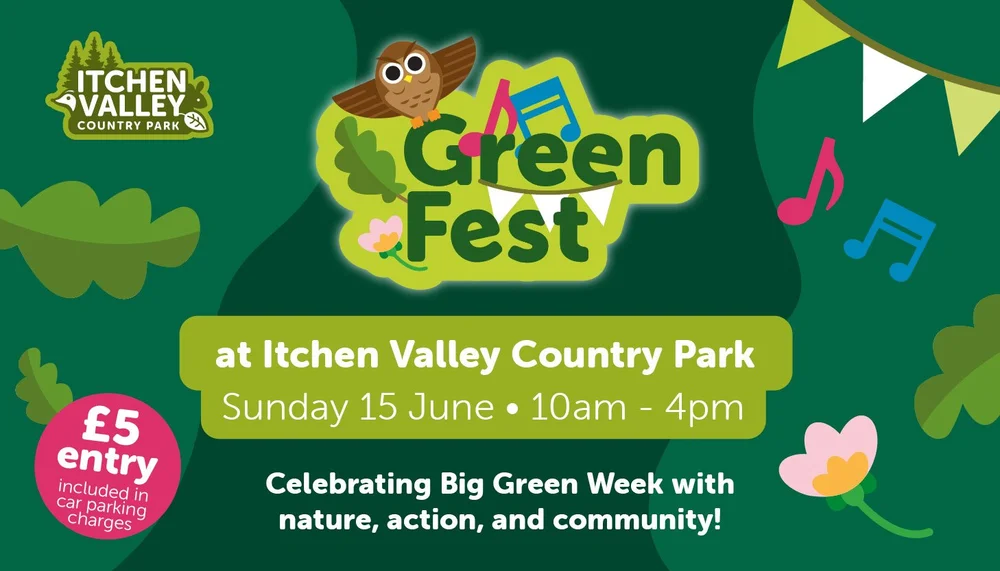 ITCHEN VALLEY COUNTRY PARK

Green Fest

at Itchen Valley Country Park
Sunday 15 June • 10am - 4pm

£5 entry included in car parking charges

Celebrating Big Green Week with nature, action, and community!